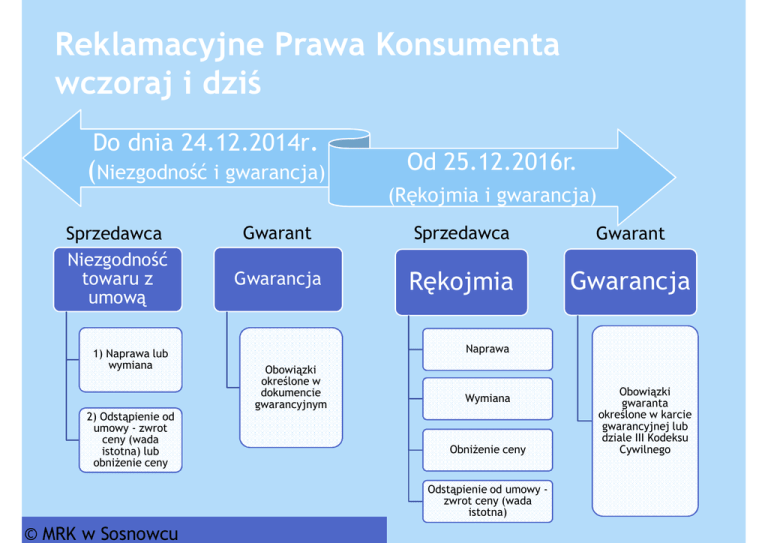 Reklamacyjne Prawa Konsumenta wczoraj i dziś

Do dnia 24.12.2014r. (Niezgodność i gwarancja)

Od 25.12.2016r. (Rękojmia i gwarancja)

Sprzedawca

Niezgodność towaru z umową

1) Naprawa lub wymiana

2) Odstąpienie od umowy - zwrot ceny (wada istotna) lub obniżenie ceny

Gwarant

Gwarancja

Obowiązki określone w dokumencie gwarancyjnym

Sprzedawca

Rękojmia

Naprawa

Wymiana

Obniżenie ceny

Odstąpienie od umowy - zwrot ceny (wada istotna)

Gwarant

Gwarancja

Obowiązki gwaranta określone w karcie gwarancyjnej lub dziale III Kodeksu Cywilnego

© MRK w Sosnowcu